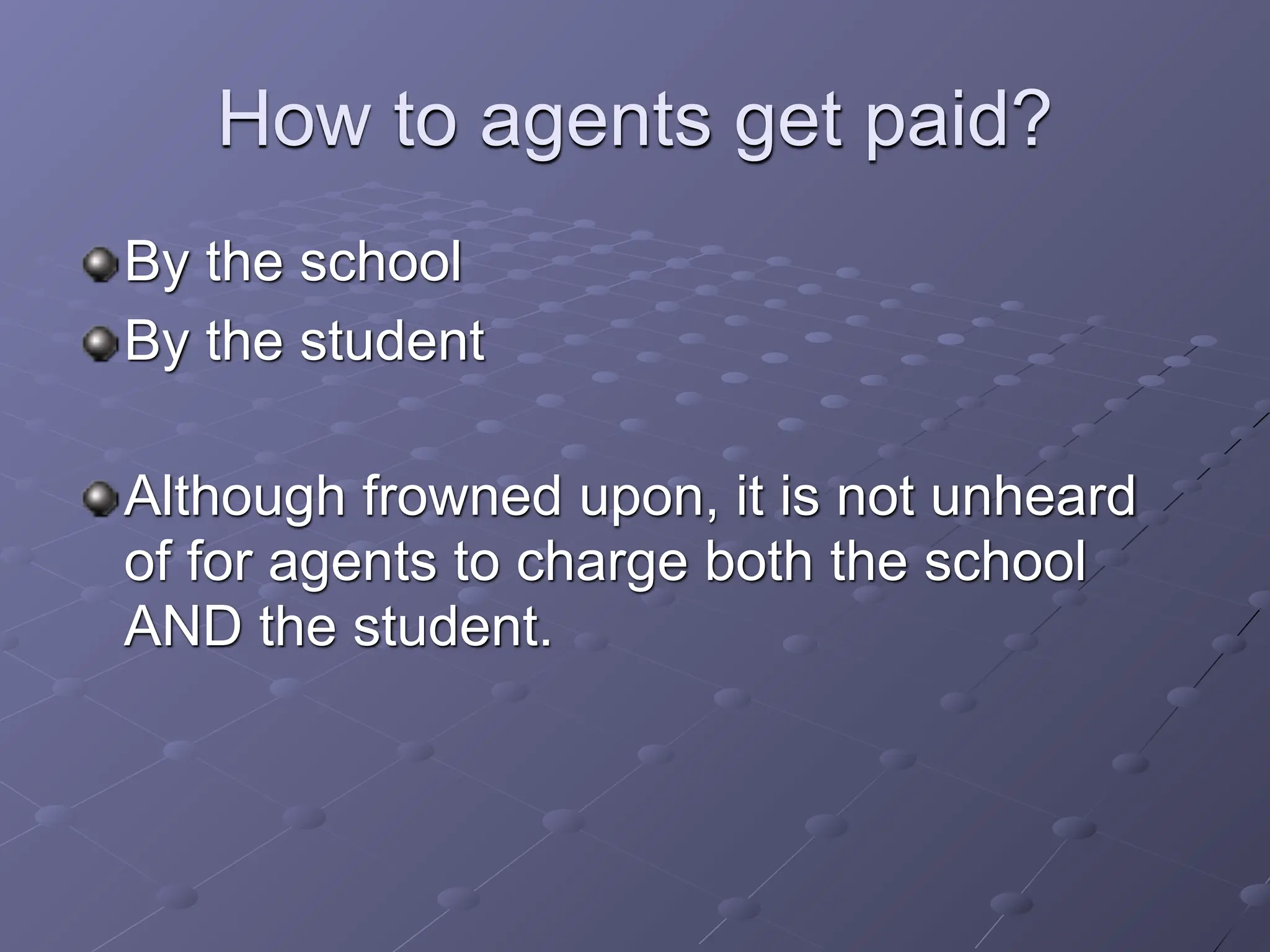 How to agents get paid?

By the school

By the student

Although frowned upon, it is not unheard of for agents to charge both the school AND the student.